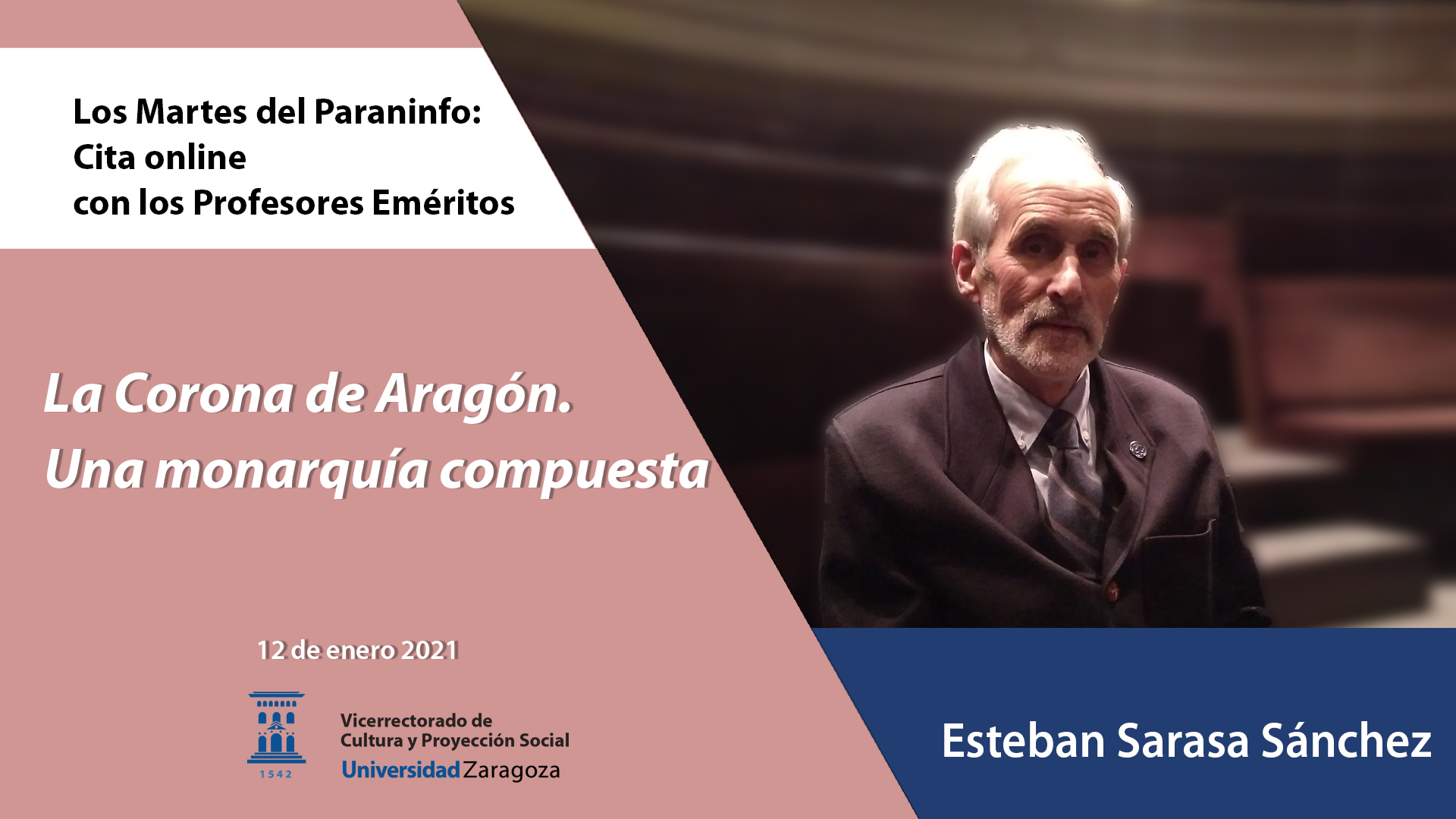 Los Martes del Paraninfo:
Cita online
con los Profesores Eméritos

La Corona de Aragón.
Una monarquía compuesta

12 de enero 2021

1542

Vicerrectorado de
Cultura y Proyección Social
Universidad Zaragoza

Esteban Sarasa Sánchez